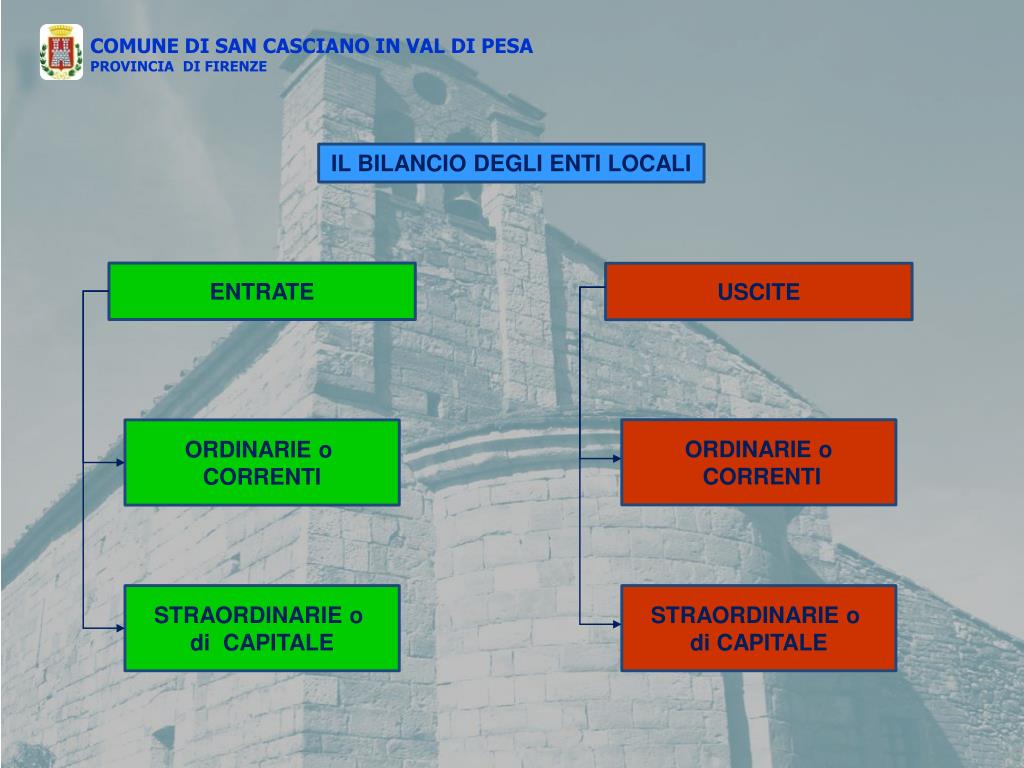 COMUNE DI SAN CASCIANO IN VAL DI PESA
PROVINCIA DI FIRENZE

IL BILANCIO DEGLI ENTI LOCALI

ENTRATE

ORDINARIE o CORRENTI

STRAORDINARIE o di CAPITALE

USCITE

ORDINARIE o CORRENTI

STRAORDINARIE o di CAPITALE